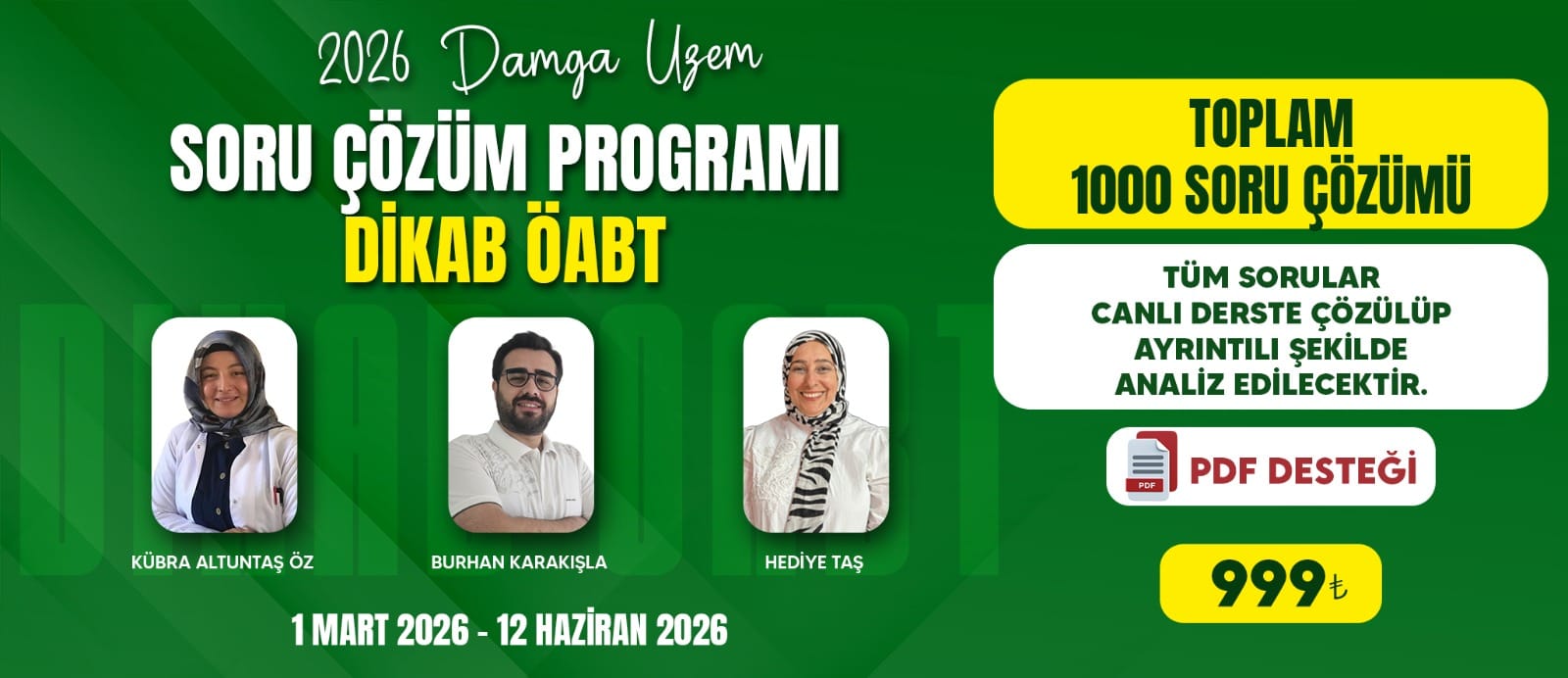 2026 Damga Uzem

SORU ÇÖZÜM PROGRAMI
DİKAB ÖABT

KÜBRA ALTUNTAŞ ÖZ

BURHAN KARAKIŞLA

HEDİYE TAŞ

1 MART 2026 - 12 HAZİRAN 2026

TOPLAM
1000 SORU ÇÖZÜMÜ

TÜM SORULAR
CANLI DERSTE ÇÖZÜLÜP
AYRINTILI ŞEKİLDE
ANALİZ EDİLECEKTİR.

PDF

PDF DESTEĞİ

999₺